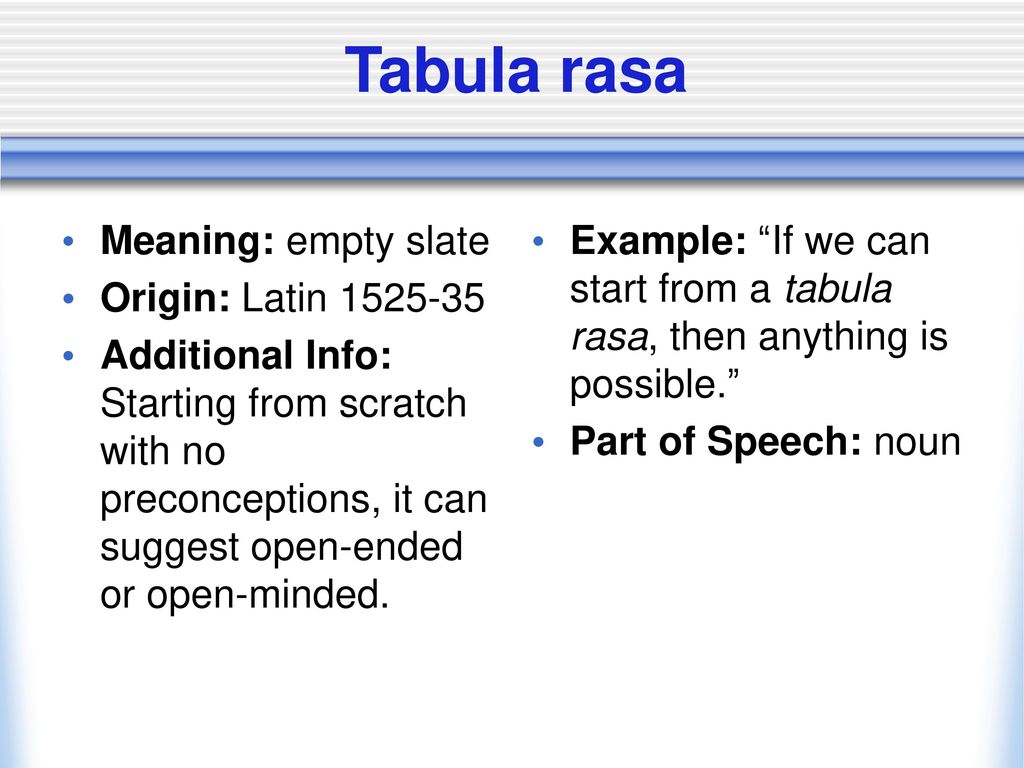 Tabula rasa

• Meaning: empty slate
• Origin: Latin 1525-35
• Additional Info: Starting from scratch with no preconceptions, it can suggest open-ended or open-minded.

• Example: “If we can start from a tabula rasa, then anything is possible.”
• Part of Speech: noun